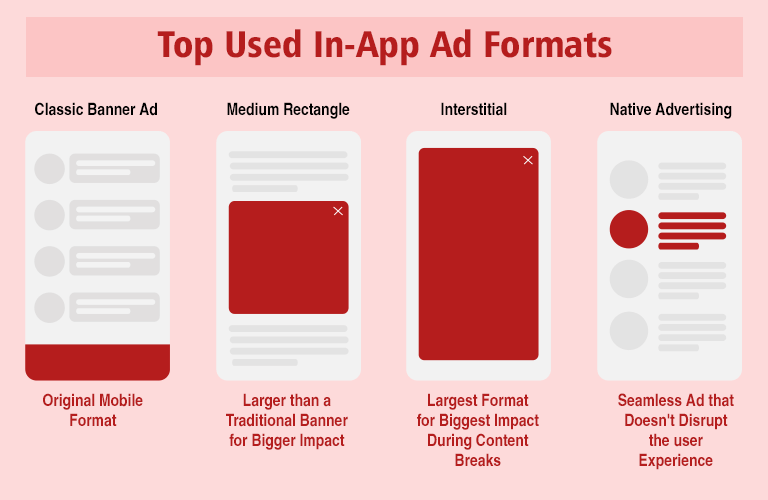 Top Used In-App Ad Formats

Classic Banner Ad

Original Mobile Format

Medium Rectangle

Larger than a Traditional Banner for Bigger Impact

Interstitial

Largest Format for Biggest Impact During Content Breaks

Native Advertising

Seamless Ad that Doesn't Disrupt the user Experience